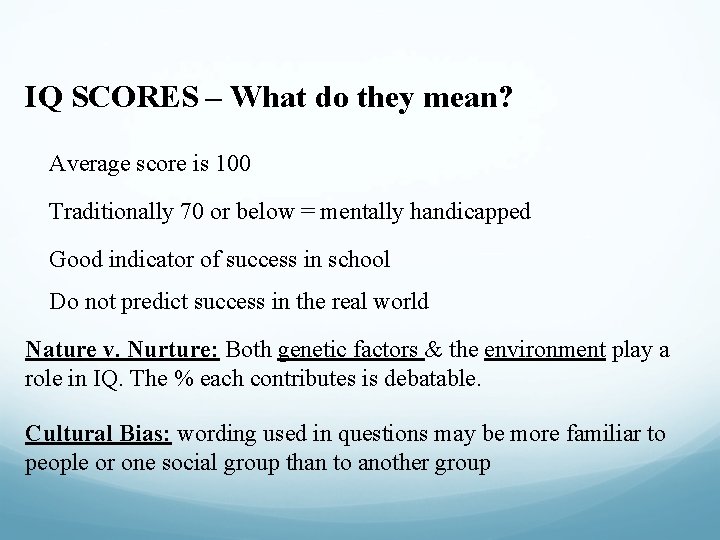 IQ SCORES – What do they mean?

Average score is 100

Traditionally 70 or below = mentally handicapped

Good indicator of success in school

Do not predict success in the real world

Nature v. Nurture: Both genetic factors & the environment play a role in IQ. The % each contributes is debatable.

Cultural Bias: wording used in questions may be more familiar to people or one social group than to another group